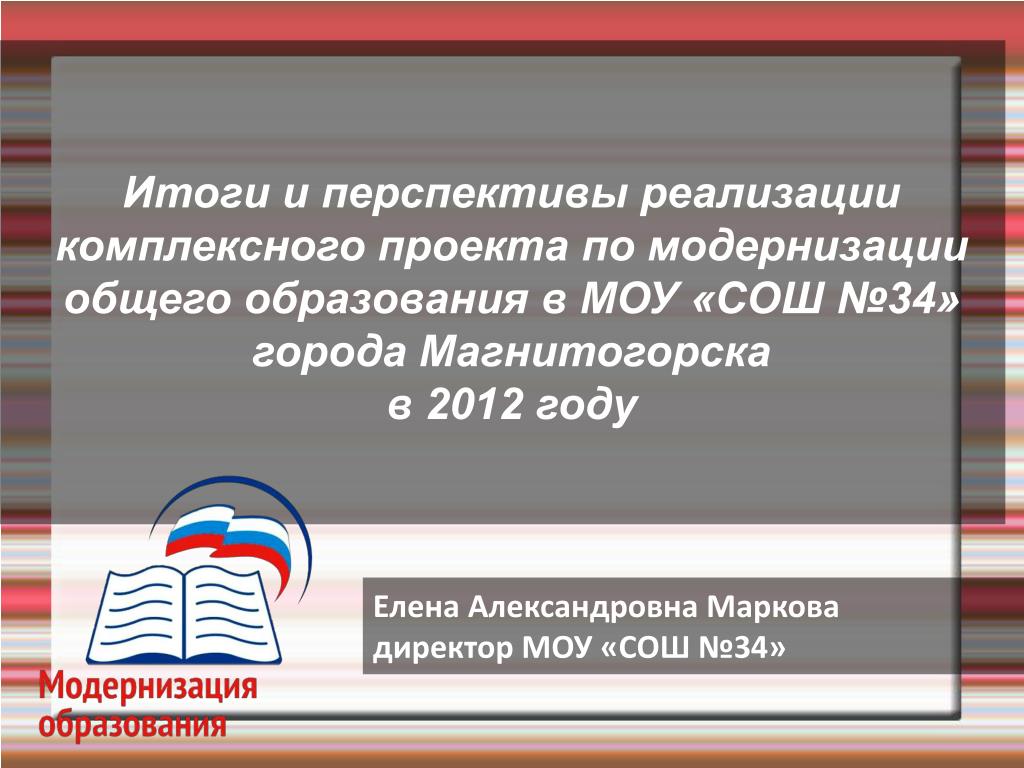 Итоги и перспективы реализации комплексного проекта по модернизации общего образования в МОУ «СОШ №34» города Магнитогорска
в 2012 году

Елена Александровна Маркова
директор МОУ «СОШ №34»

Модернизация
образования